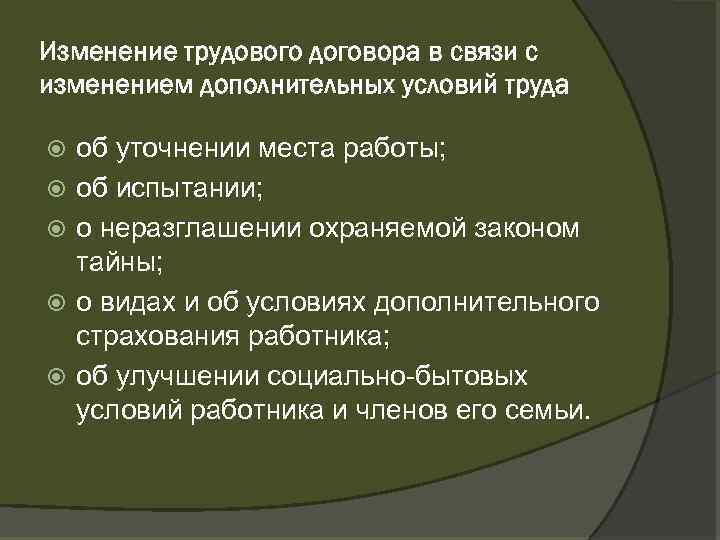 Изменение трудового договора в связи с изменением дополнительных условий труда

об уточнении места работы;

об испытании;

о неразглашении охраняемой законом тайны;

о видах и об условиях дополнительного страхования работника;

об улучшении социально-бытовых условий работника и членов его семьи.